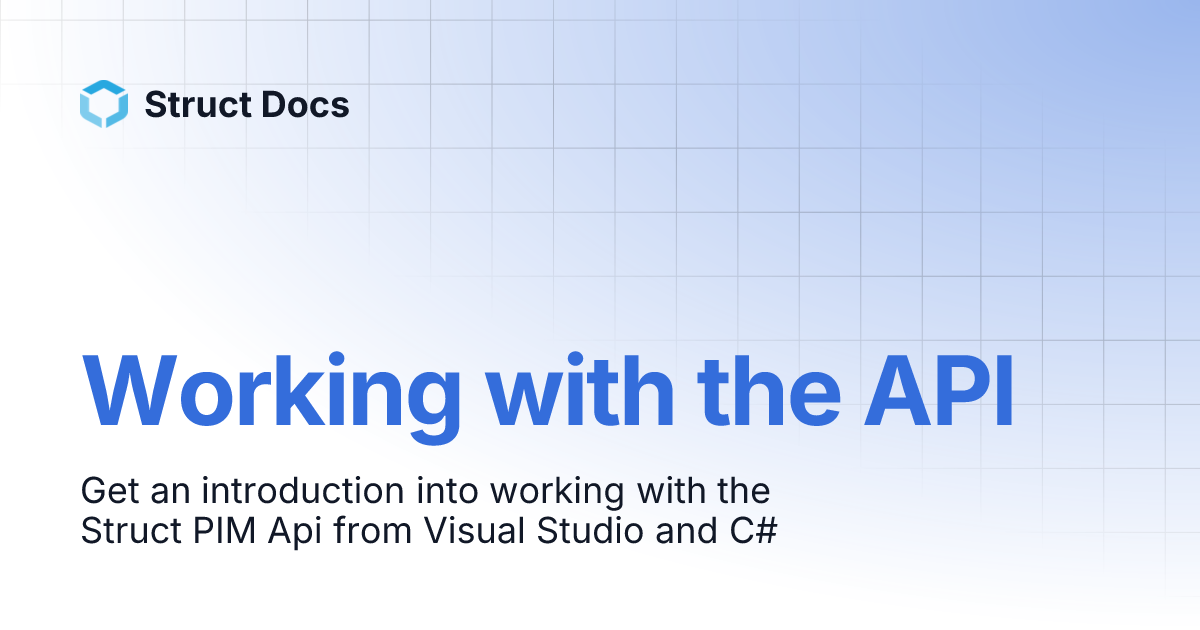 Struct Docs

Working with the API

Get an introduction into working with the Struct PIM Api from Visual Studio and C#